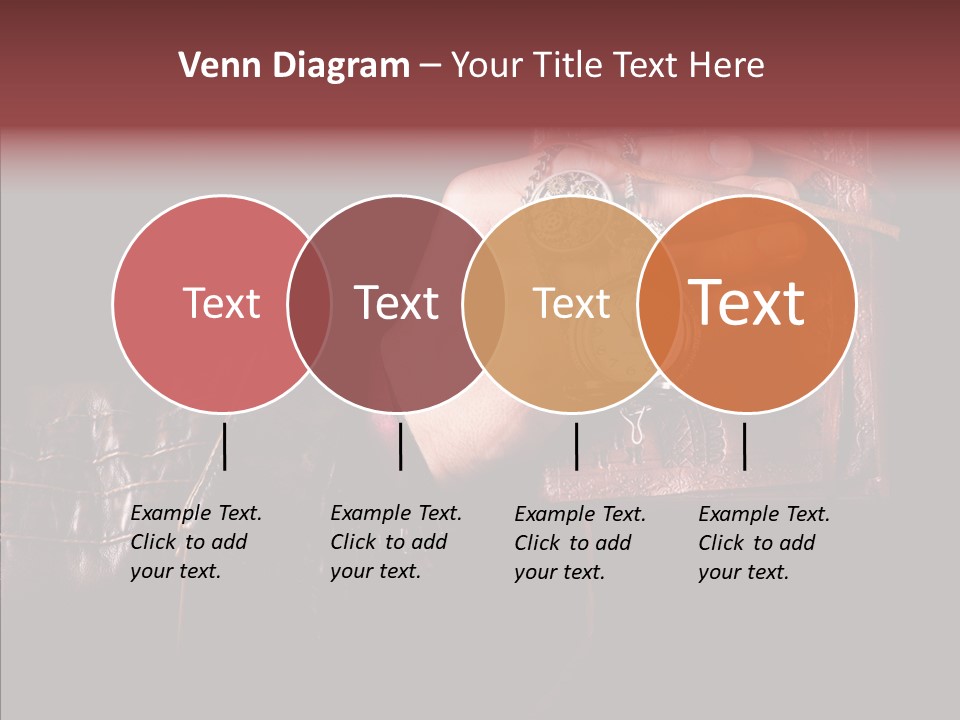 Venn Diagram – Your Title Text Here

Text

Text

Text

Text

Example Text. Click to add your text.

Example Text. Click to add your text.

Example Text. Click to add your text.

Example Text. Click to add your text.